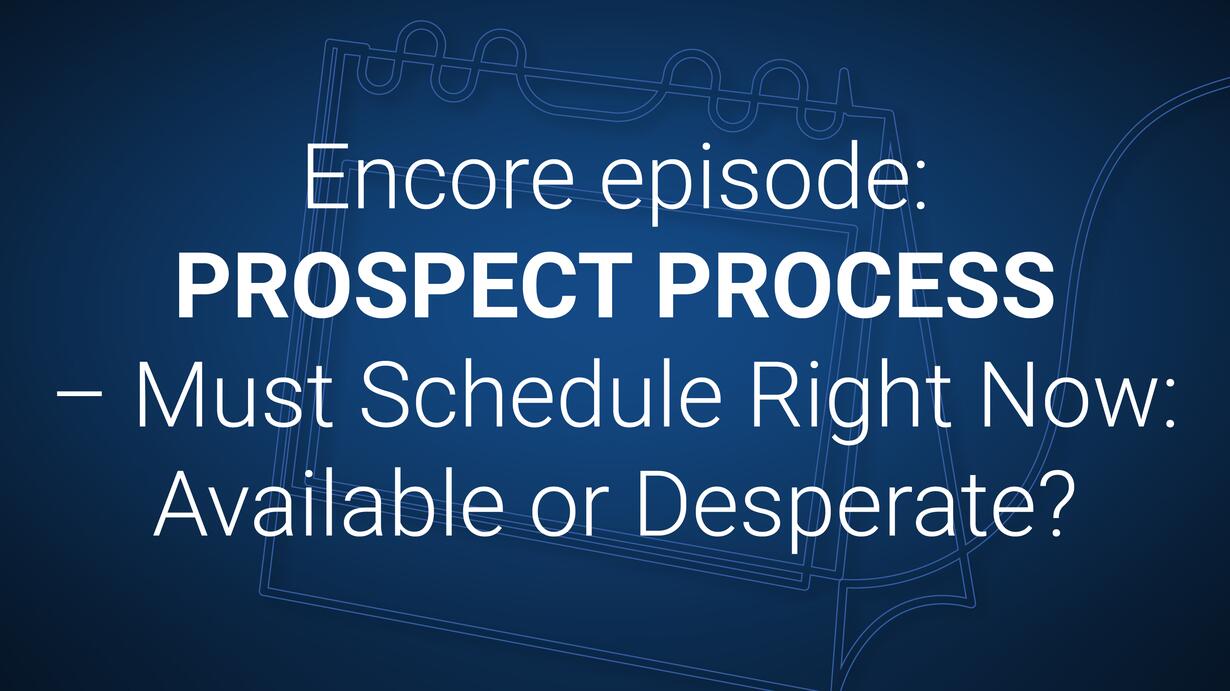 Encore episode:
PROSPECT PROCESS
– Must Schedule Right Now: Available or Desperate?